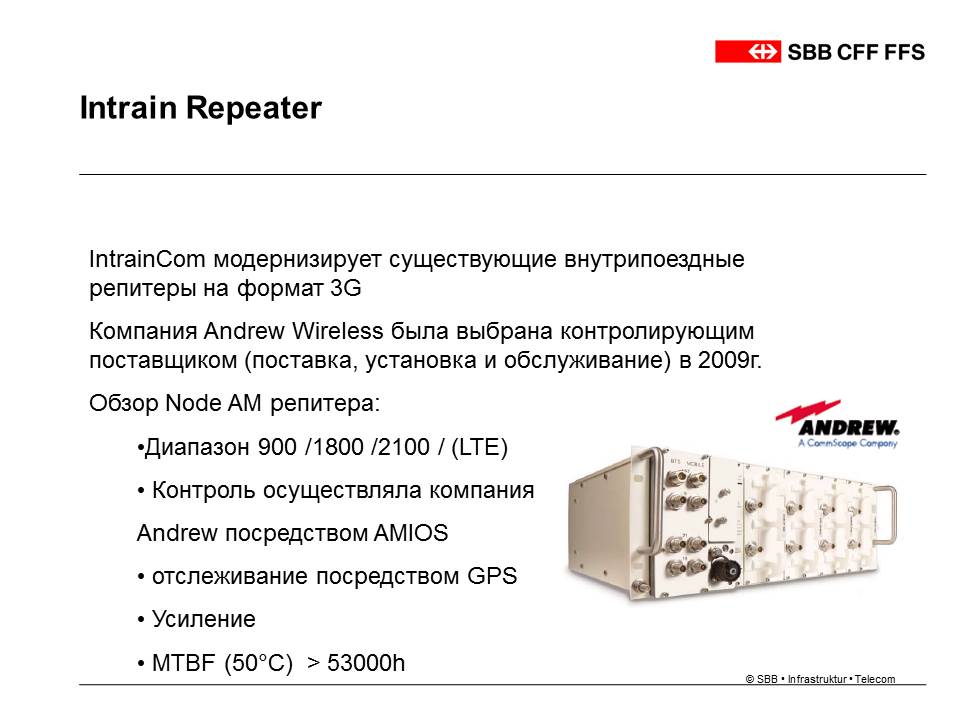 SBB CFF FFS

Intrain Repeater

IntrainCom модернизирует существующие внутрипоездные репитеры на формат 3G

Компания Andrew Wireless была выбрана контролирующим поставщиком (поставка, установка и обслуживание) в 2009г.

Обзор Node AM репитера:

•Диапазон 900 /1800 /2100 / (LTE)

• Контроль осуществляла компания Andrew посредством AMIOS

• отслеживание посредством GPS

• Усиление

• MTBF (50°C) > 53000h

ANDREW.
A CommScope Company

BTS MOBILE

© SBB • Infrastruktur • Telecom